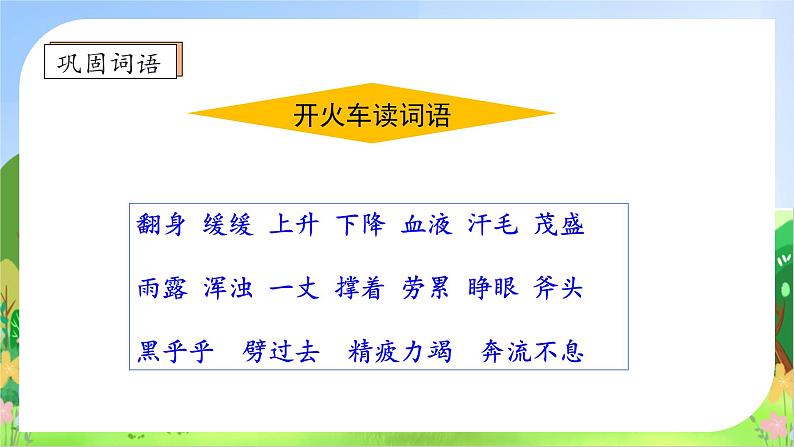 巩固词语

开火车读词语

翻身 缓缓 上升 下降 血液 汗毛 茂盛

雨露 浑浊 一丈 撑着 劳累 睁眼 斧头

黑乎乎 劈过去 精疲力竭 奔流不息